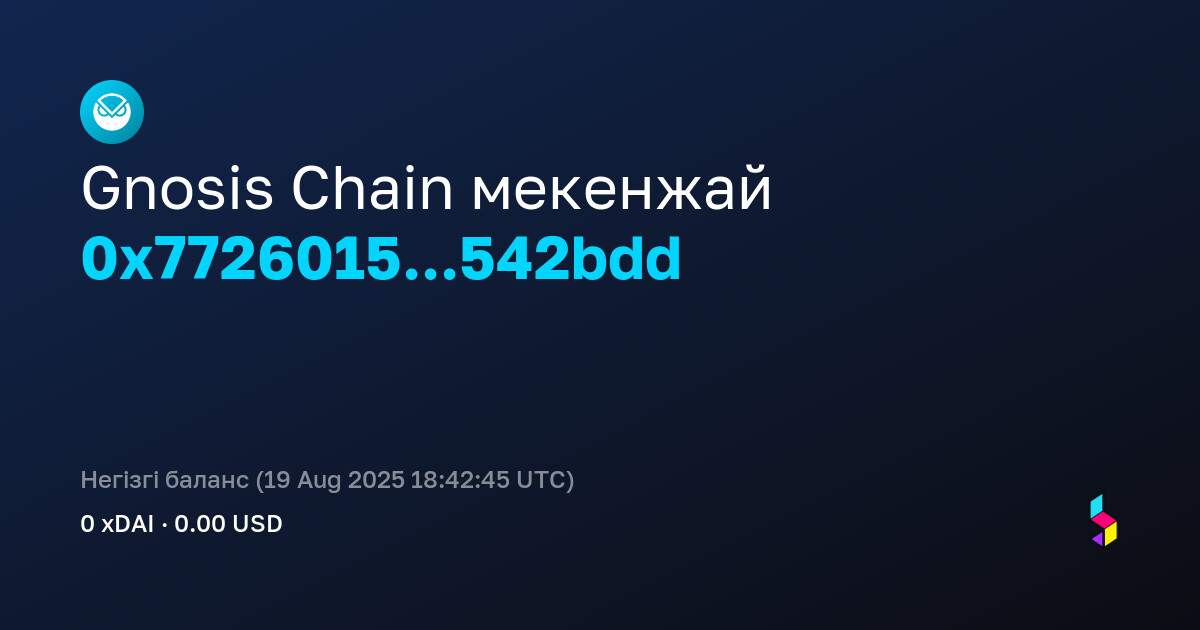 Gnosis Chain мекенжай
0x7726015...542bdd

Негізгі баланс (19 Aug 2025 18:42:45 UTC)
0 xDAI · 0.00 USD